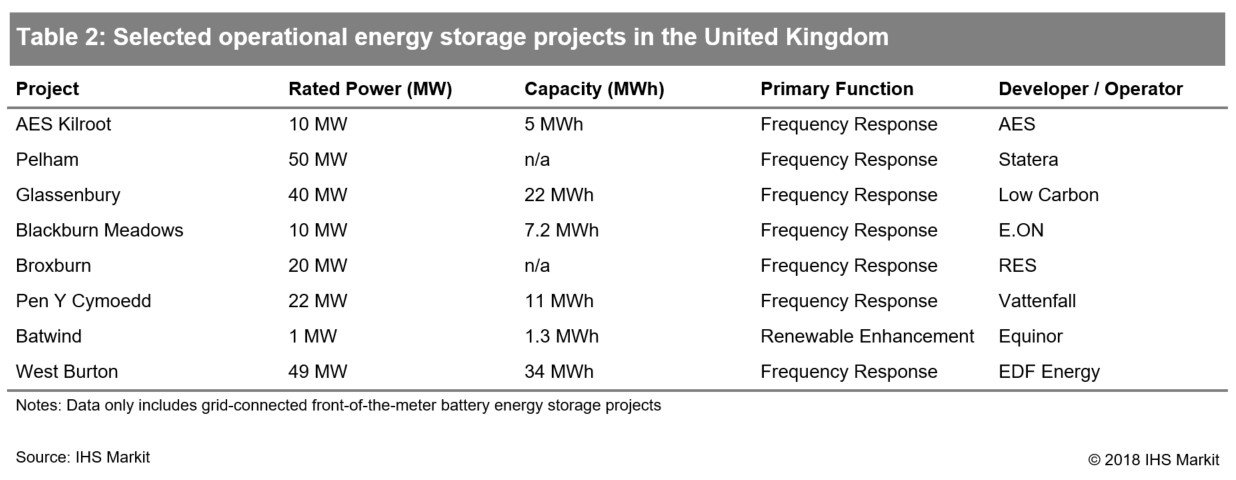 Table 2: Selected operational energy storage projects in the United Kingdom

| Project | Rated Power (MW) | Capacity (MWh) | Primary Function | Developer / Operator |
|---|---|---|---|---|
| AES Kilroot | 10 MW | 5 MWh | Frequency Response | AES |
| Pelham | 50 MW | n/a | Frequency Response | Statera |
| Glassenbury | 40 MW | 22 MWh | Frequency Response | Low Carbon |
| Blackburn Meadows | 10 MW | 7.2 MWh | Frequency Response | E.ON |
| Broxburn | 20 MW | n/a | Frequency Response | RES |
| Pen Y Cymoedd | 22 MW | 11 MWh | Frequency Response | Vattenfall |
| Batwind | 1 MW | 1.3 MWh | Renewable Enhancement | Equinor |
| West Burton | 49 MW | 34 MWh | Frequency Response | EDF Energy |

Notes: Data only includes grid-connected front-of-the-meter battery energy storage projects

Source: IHS Markit

© 2018 IHS Markit